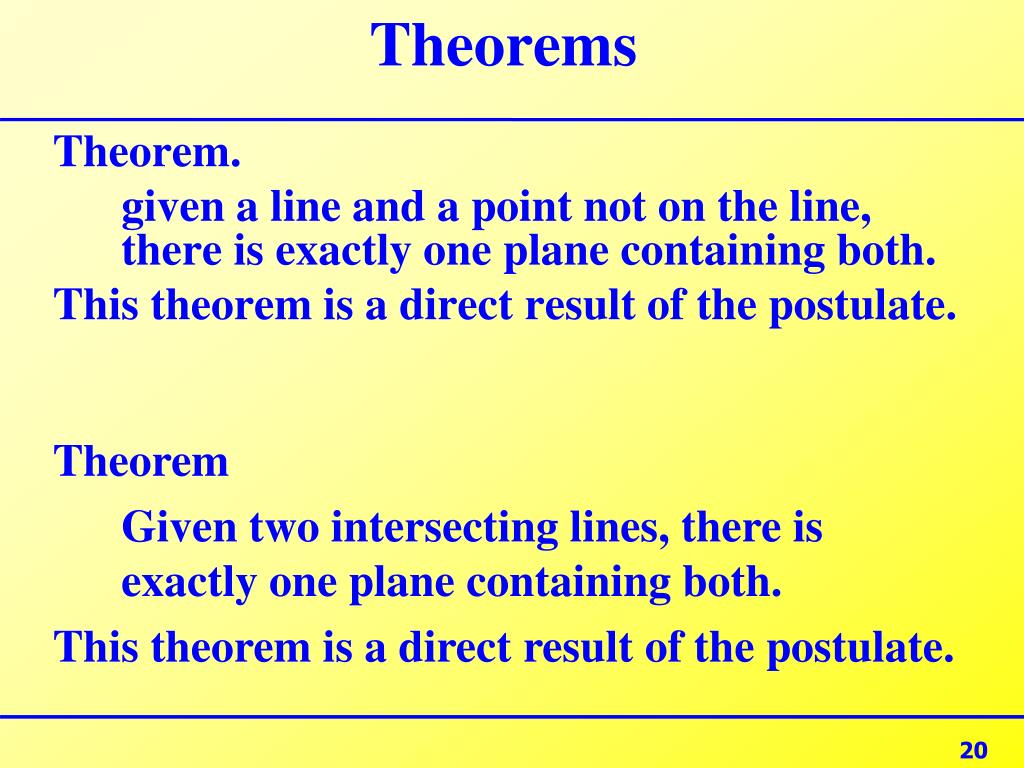 Theorems

Theorem.

given a line and a point not on the line, there is exactly one plane containing both.

This theorem is a direct result of the postulate.

Theorem

Given two intersecting lines, there is exactly one plane containing both.

This theorem is a direct result of the postulate.

20